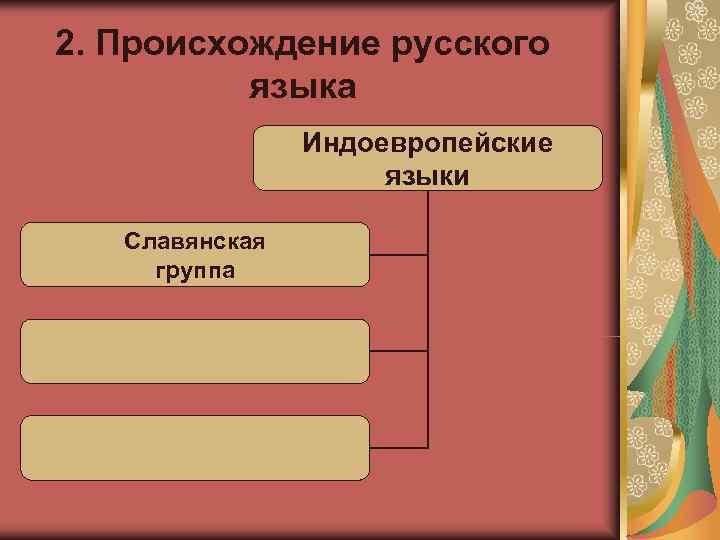 2. Происхождение русского языка

Индоевропейские языки

Славянская группа